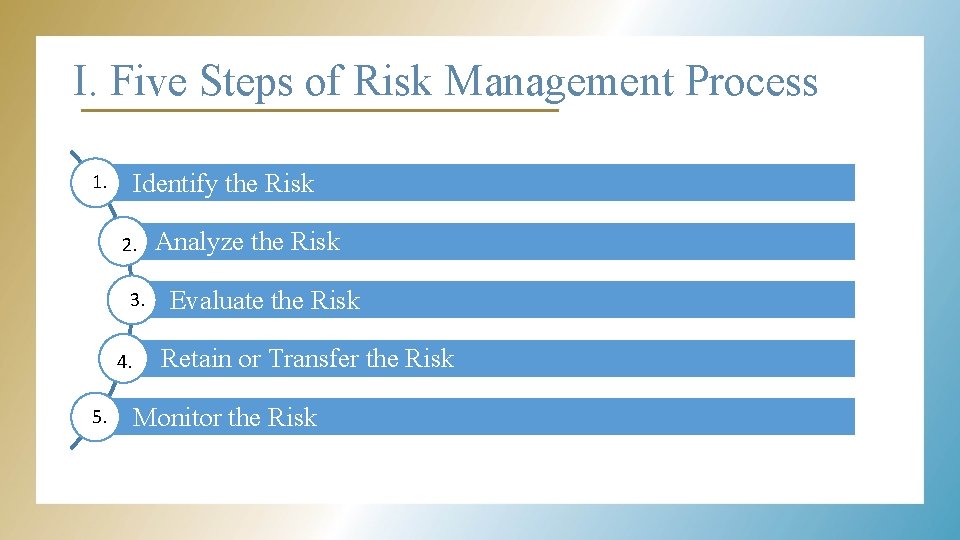 I. Five Steps of Risk Management Process

1. Identify the Risk

2. Analyze the Risk

3. Evaluate the Risk

4. Retain or Transfer the Risk

5. Monitor the Risk